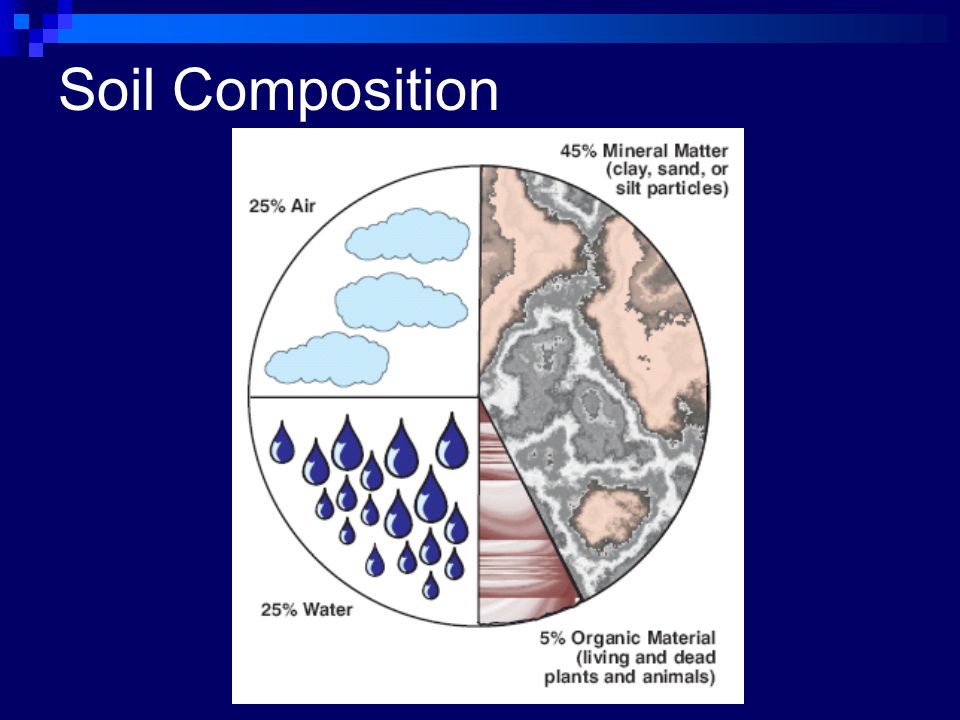 Soil Composition

25% Air

45% Mineral Matter (clay, sand, or silt particles)

25% Water

5% Organic Material (living and dead plants and animals)